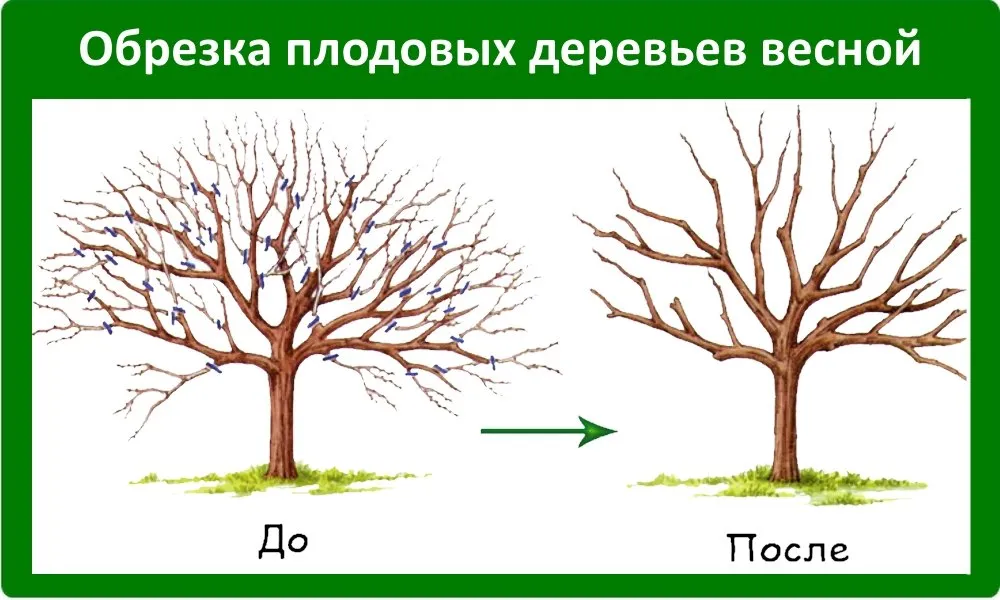 Обрезка плодовых деревьев весной

До

После